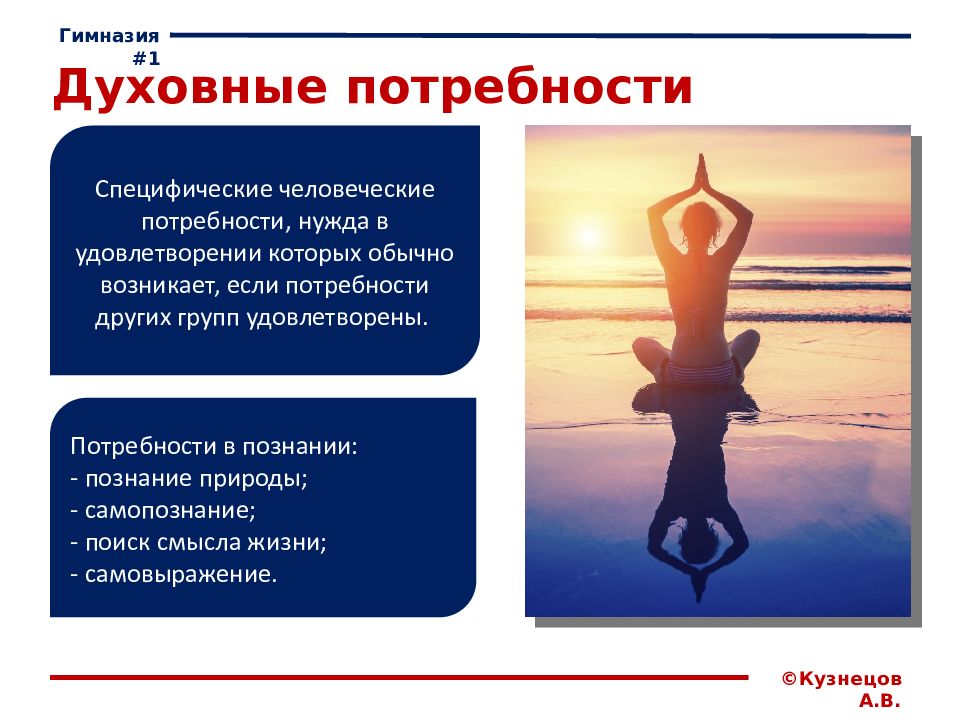 Гимназия #1

Духовные потребности

Специфические человеческие потребности, нужда в удовлетворении которых обычно возникает, если потребности других групп удовлетворены.

Потребности в познании:
- познание природы;
- самопознание;
- поиск смысла жизни;
- самовыражение.

©Кузнецов А.В.